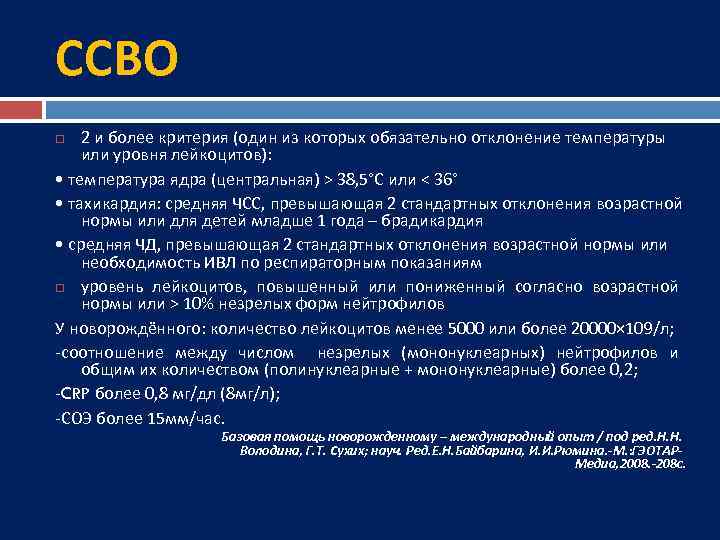 ССВО

□ 2 и более критерия (один из которых обязательно отклонение температуры или уровня лейкоцитов):

• температура ядра (центральная) > 38,5°С или < 36°

• тахикардия: средняя ЧСС, превышающая 2 стандартных отклонения возрастной нормы или для детей младше 1 года – брадикардия

• средняя ЧД, превышающая 2 стандартных отклонения возрастной нормы или необходимость ИВЛ по респираторным показаниям

□ уровень лейкоцитов, повышенный или пониженный согласно возрастной нормы или > 10% незрелых форм нейтрофилов

У новорождённого: количество лейкоцитов менее 5000 или более 20000×109/л;

-соотношение между числом незрелых (мононуклеарных) нейтрофилов и общим их количеством (полинуклеарные + мононуклеарные) более 0,2;

-CRP более 0,8 мг/дл (8мг/л);

-СОЭ более 15мм/час.

Базовая помощь новорожденному – международный опыт / под ред.Н.Н. Володина, Г.Т. Сухих; науч. Ред.Е.Н.Байбарина, И.И.Рюмина.-М.:ГЭОТАР-Медиа,2008.-208с.